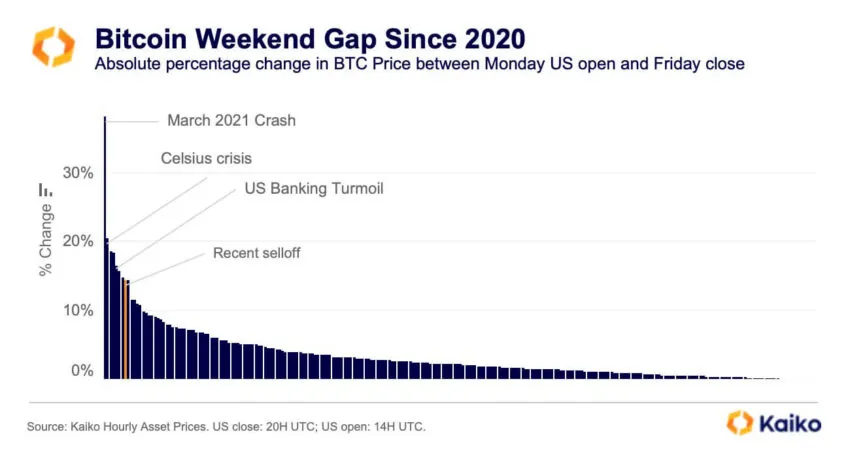 Bitcoin Weekend Gap Since 2020
Absolute percentage change in BTC Price between Monday US open and Friday close

March 2021 Crash
Celsius crisis
US Banking Turmoil
Recent selloff

% Change
30%
20%
10%
0%

Source: Kaiko Hourly Asset Prices. US close: 20H UTC; US open: 14H UTC.

Kaiko